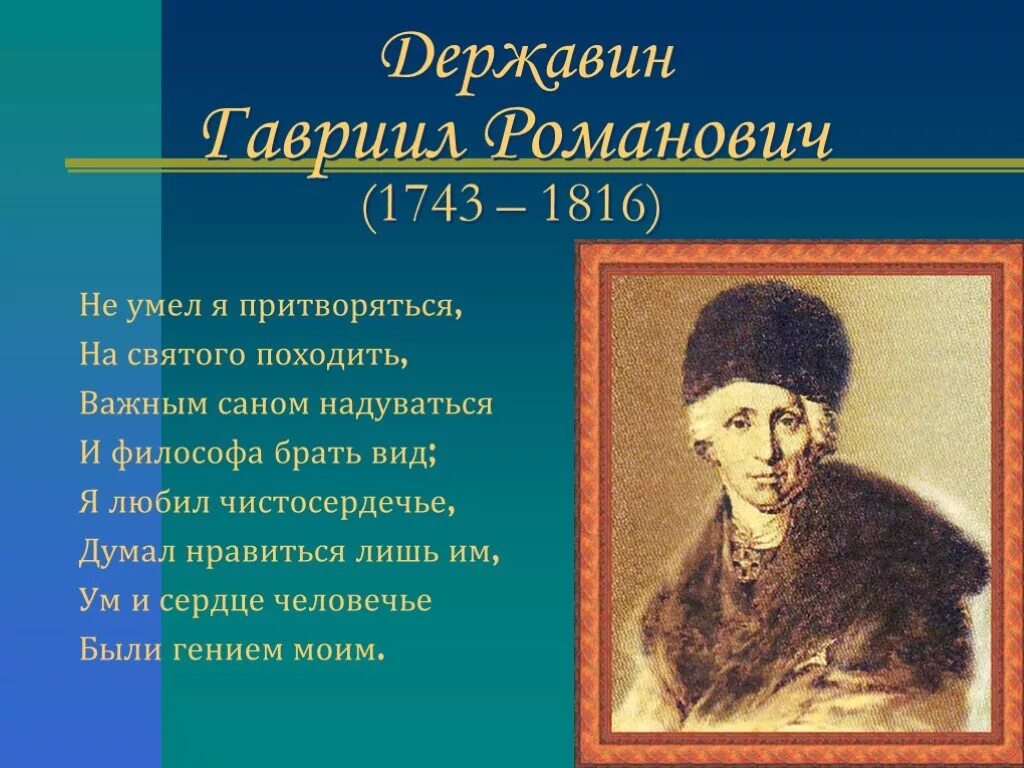 Державин
Гавриил Романович
(1743 – 1816)

Не умел я притворяться,
На святого походить,
Важным саном надуваться
И философа брать вид;
Я любил чистосердечье,
Думал нравиться лишь им,
Ум и сердце человечье
Были гением моим.